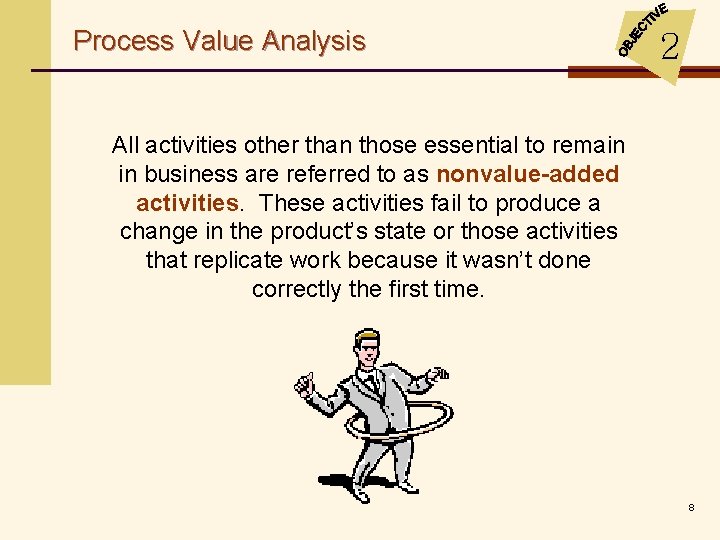 Process Value Analysis

OBJECTIVE 2

All activities other than those essential to remain in business are referred to as nonvalue-added activities. These activities fail to produce a change in the product's state or those activities that replicate work because it wasn't done correctly the first time.

8